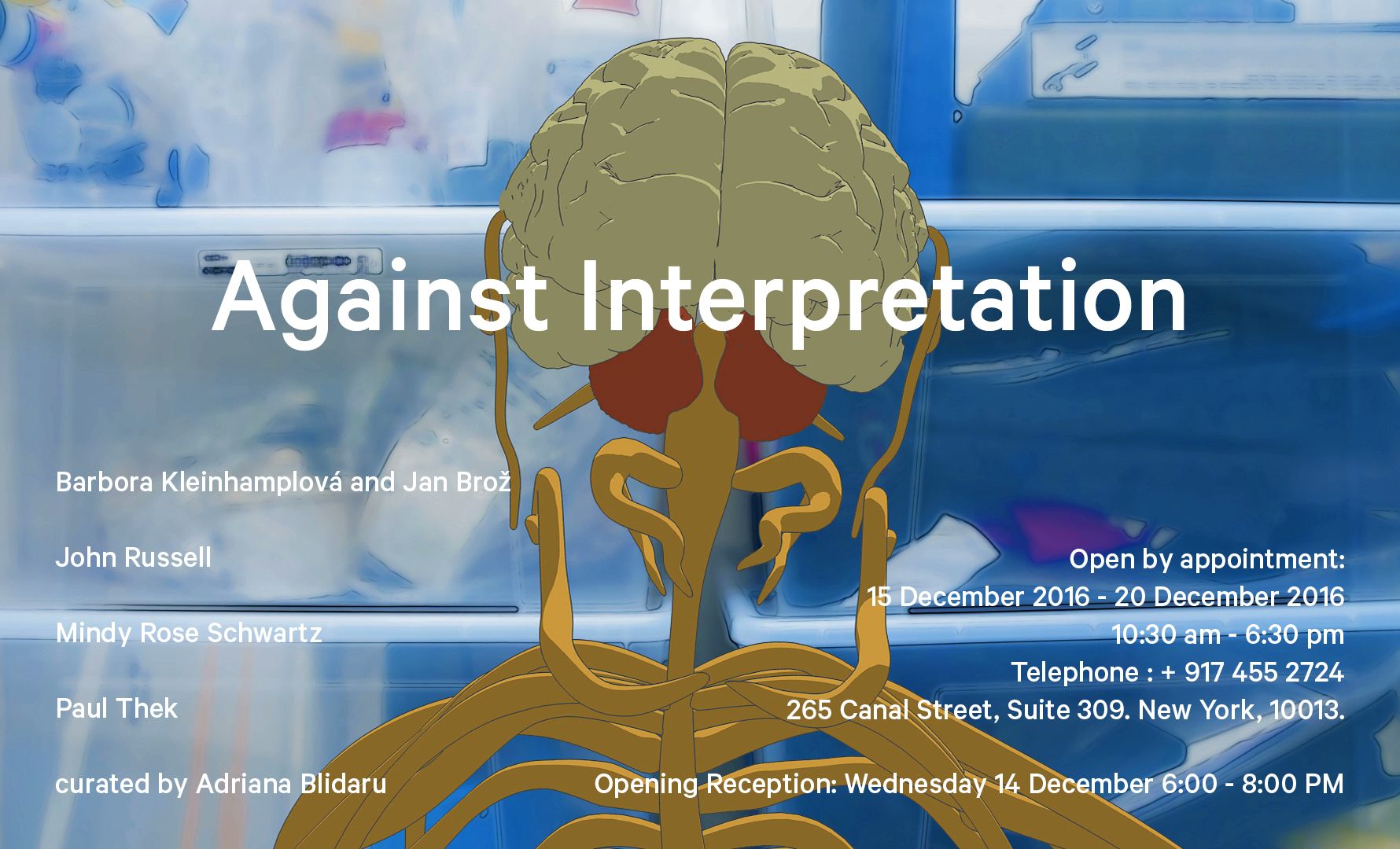 Against Interpretation

Barbora Kleinhamplová and Jan Brož

John Russell

Mindy Rose Schwartz

Paul Thek

curated by Adriana Blidaru

Open by appointment:
15 December 2016 - 20 December 2016
10:30 am - 6:30 pm
Telephone : + 917 455 2724
265 Canal Street, Suite 309. New York, 10013.

Opening Reception: Wednesday 14 December 6:00 - 8:00 PM